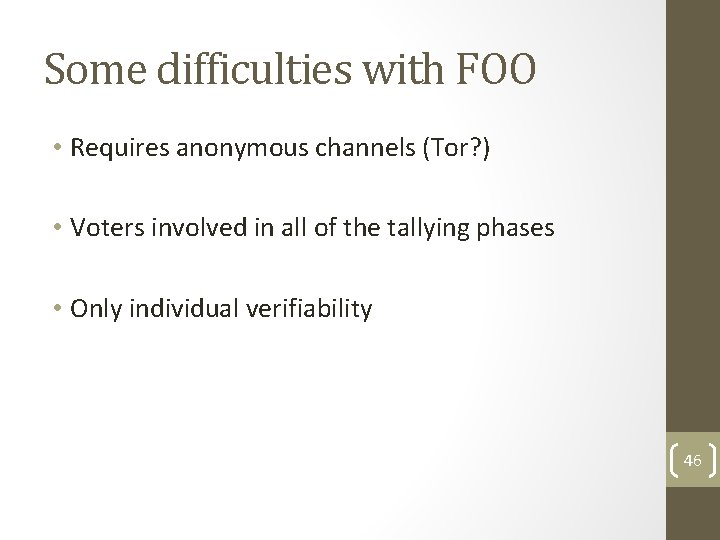 Some difficulties with FOO

• Requires anonymous channels (Tor?)

• Voters involved in all of the tallying phases

• Only individual verifiability

46